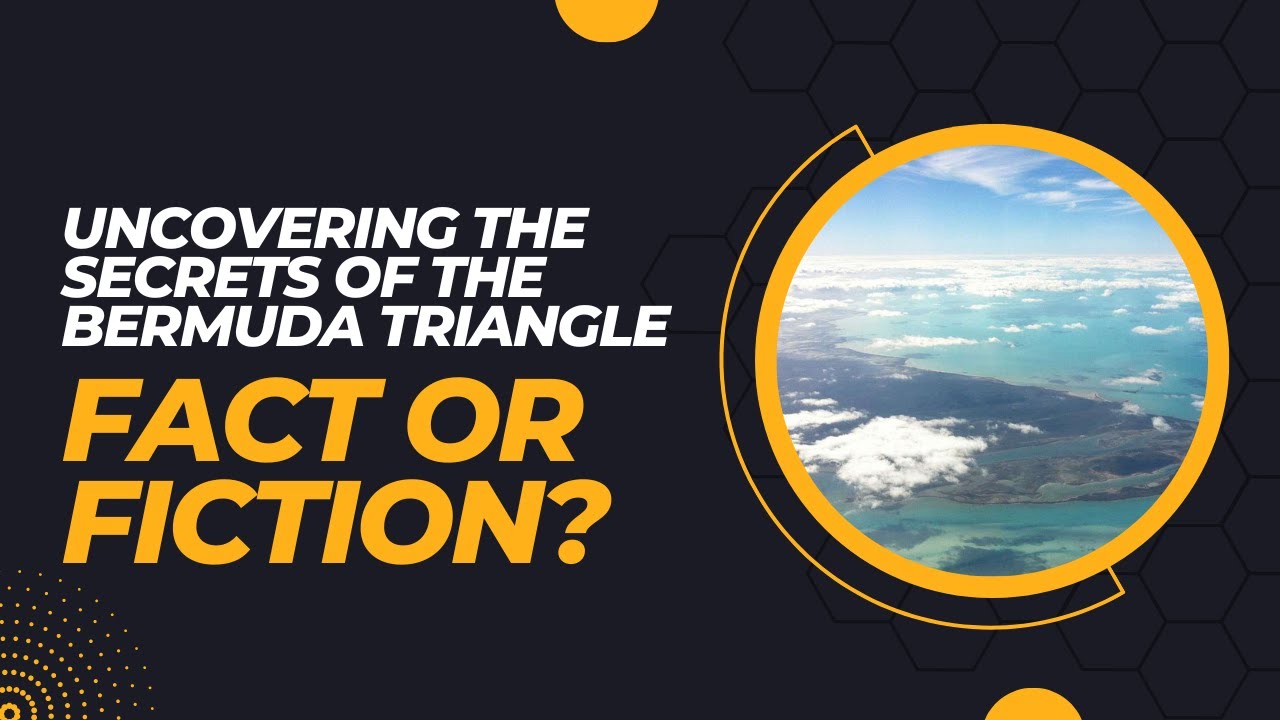 UNCOVERING THE SECRETS OF THE BERMUDA TRIANGLE

FACT OR FICTION?